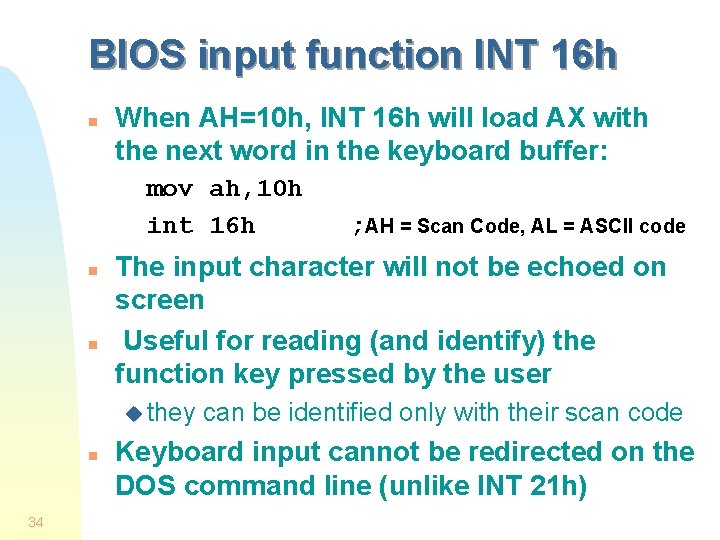 BIOS input function INT 16h

When AH=10h, INT 16h will load AX with the next word in the keyboard buffer:

mov ah,10h

int 16h ;AH = Scan Code, AL = ASCII code

The input character will not be echoed on screen

Useful for reading (and identify) the function key pressed by the user

they can be identified only with their scan code

Keyboard input cannot be redirected on the DOS command line (unlike INT 21h)

34